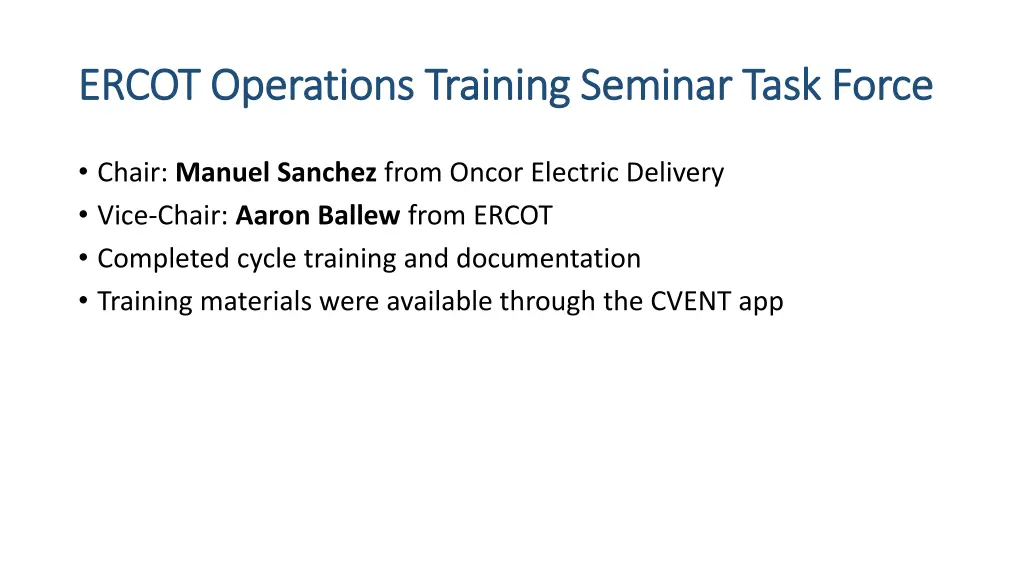 ERCOT Operations Training Seminar Task Force

• Chair: Manuel Sanchez from Oncor Electric Delivery
• Vice-Chair: Aaron Ballew from ERCOT
• Completed cycle training and documentation
• Training materials were available through the CVENT app